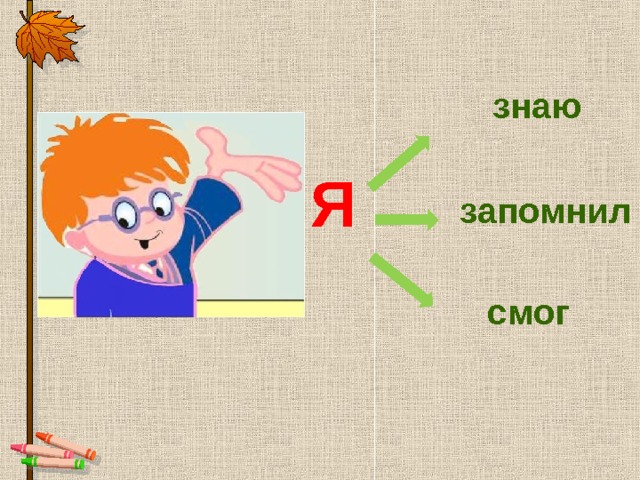 Я

знаю

запомнил

смог